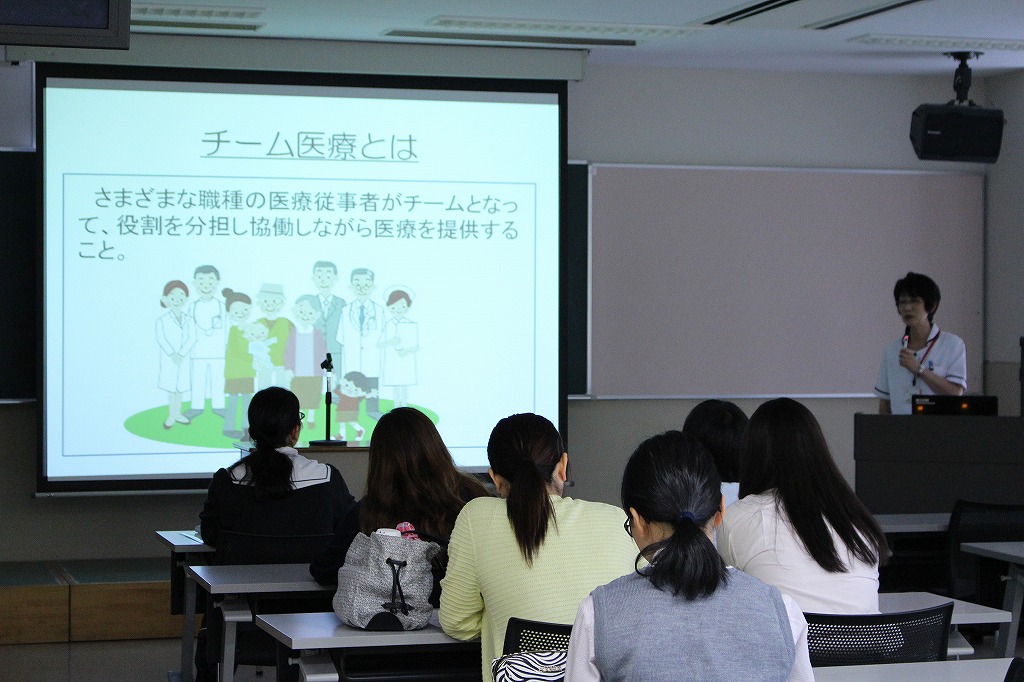 チーム医療とは

さまざまな職種の医療従事者がチームとなって、役割を分担し協働しながら医療を提供すること。